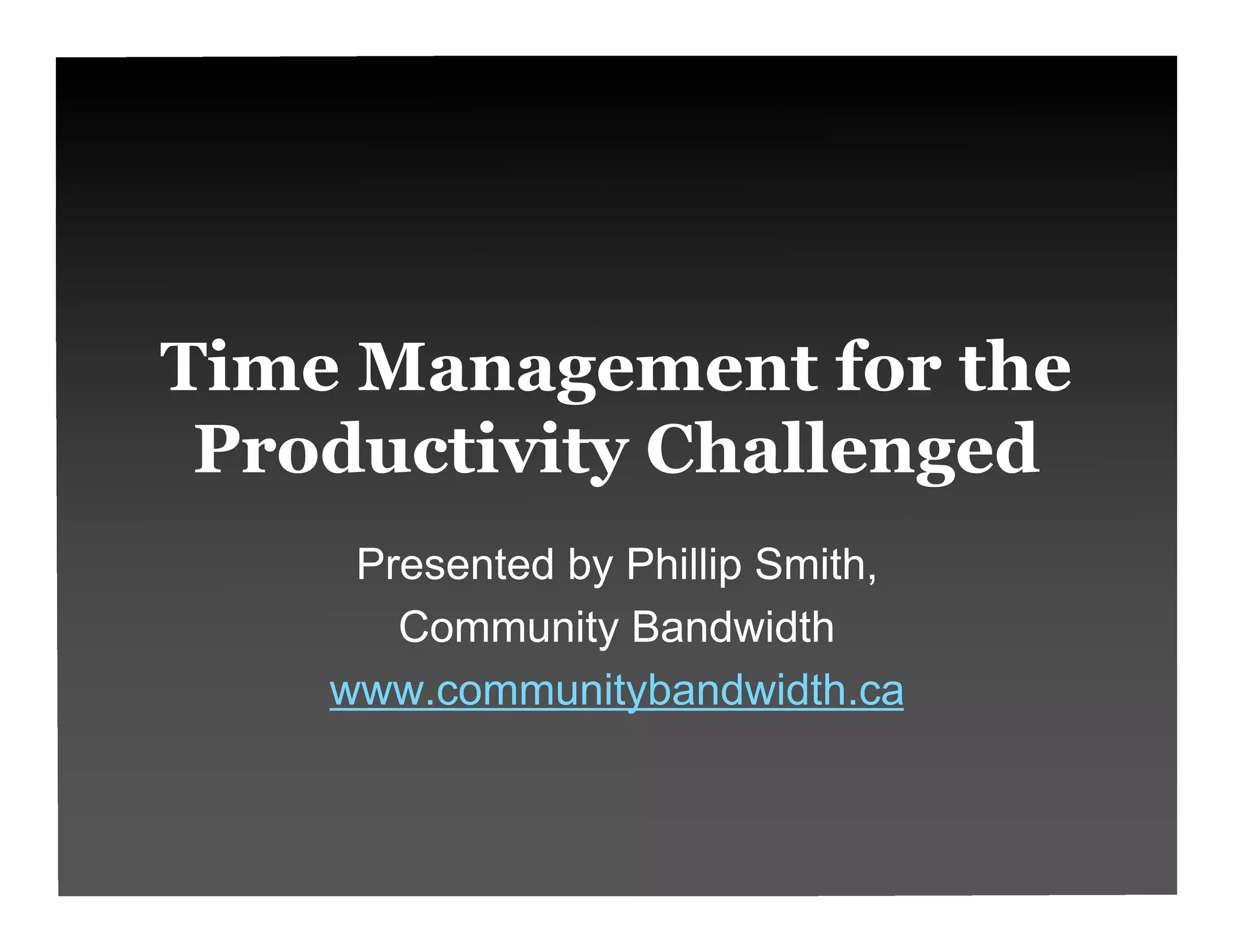 Time Management for the Productivity Challenged

Presented by Phillip Smith,
Community Bandwidth
www.communitybandwidth.ca